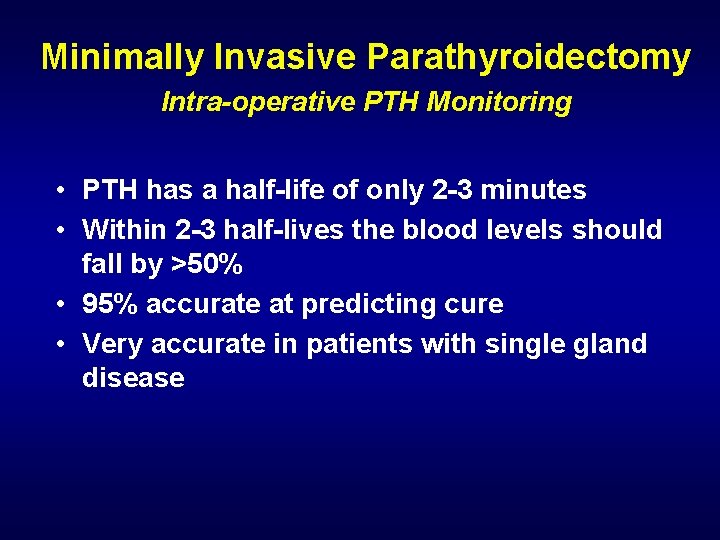 Minimally Invasive Parathyroidectomy

Intra-operative PTH Monitoring

• PTH has a half-life of only 2-3 minutes
• Within 2-3 half-lives the blood levels should fall by >50%
• 95% accurate at predicting cure
• Very accurate in patients with single gland disease